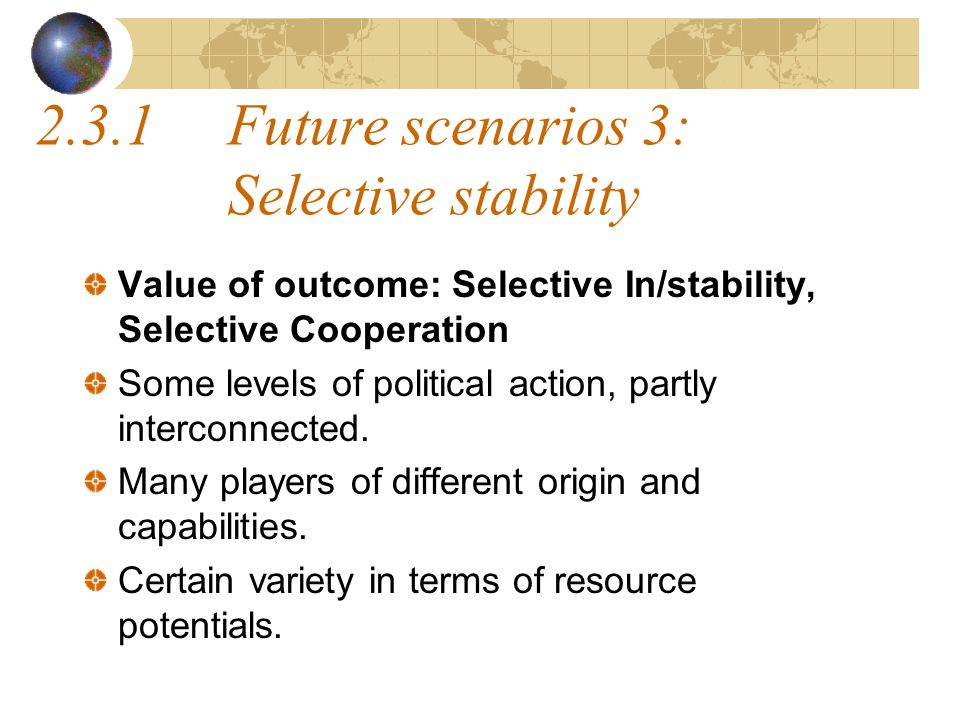 2.3.1 Future scenarios 3: Selective stability

Value of outcome: Selective In/stability, Selective Cooperation

Some levels of political action, partly interconnected.

Many players of different origin and capabilities.

Certain variety in terms of resource potentials.